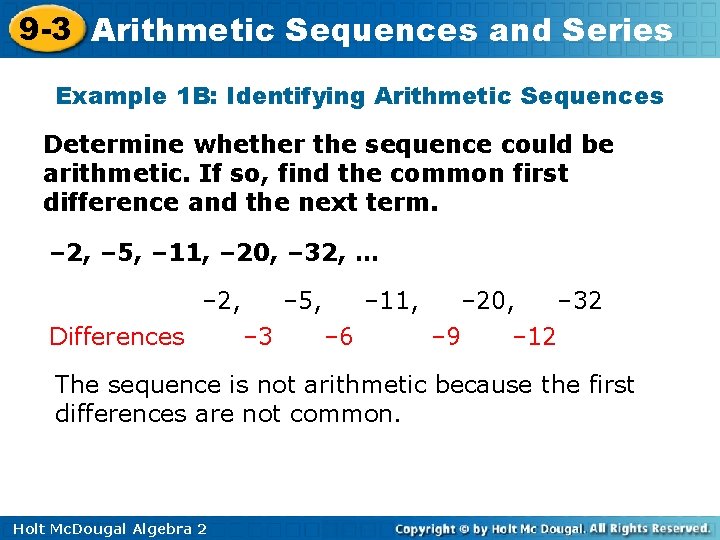 9-3 Arithmetic Sequences and Series

Example 1B: Identifying Arithmetic Sequences

Determine whether the sequence could be arithmetic. If so, find the common first difference and the next term.

–2, –5, –11, –20, –32, ...

–2, –5, –11, –20, –32

Differences –3 –6 –9 –12

The sequence is not arithmetic because the first differences are not common.

Holt McDougal Algebra 2

Copyright © by Holt Mc Dougal. All Rights Reserved.